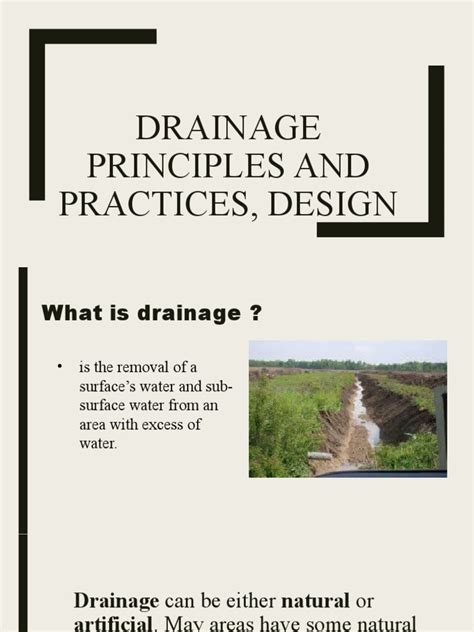 DRAINAGE PRINCIPLES AND PRACTICES, DESIGN

What is drainage ?

• is the removal of a surface's water and sub-surface water from an area with excess of water.

Drainage can be either natural or artificial. May areas have some natural